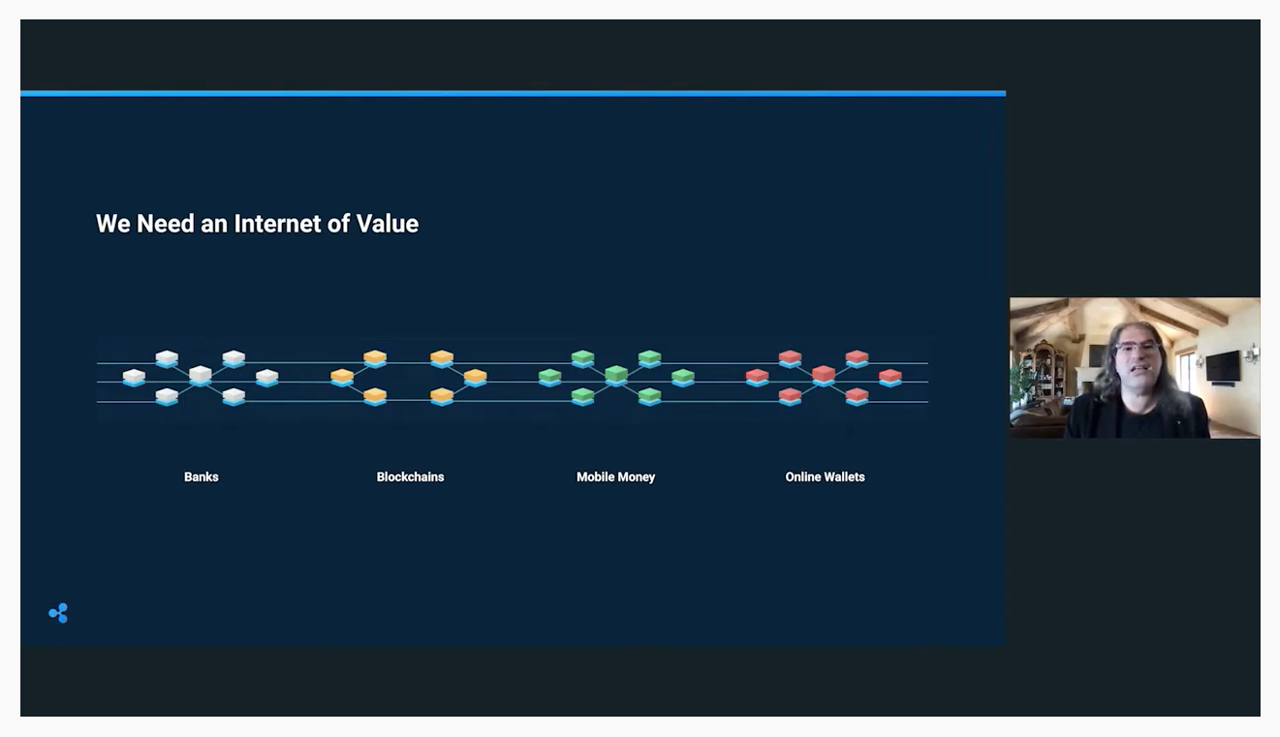 We Need an Internet of Value

Banks

Blockchains

Mobile Money

Online Wallets